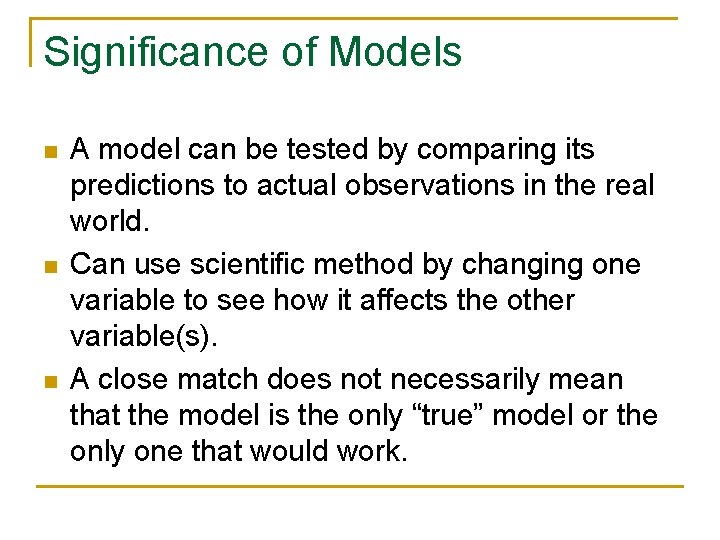 Significance of Models

- A model can be tested by comparing its predictions to actual observations in the real world.
- Can use scientific method by changing one variable to see how it affects the other variable(s).
- A close match does not necessarily mean that the model is the only “true” model or the only one that would work.